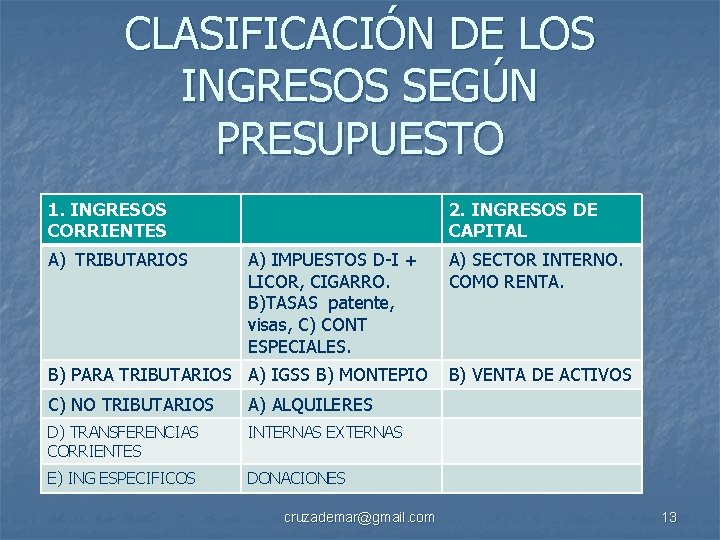 CLASIFICACIÓN DE LOS INGRESOS SEGÚN PRESUPUESTO

| 1. INGRESOS CORRIENTES | | 2. INGRESOS DE CAPITAL |
|---|---|---|
| A) TRIBUTARIOS | A) IMPUESTOS D-I + LICOR, CIGARRO. B)TASAS patente, visas, C) CONT ESPECIALES. | A) SECTOR INTERNO. COMO RENTA. |
| B) PARA TRIBUTARIOS | A) IGSS B) MONTEPIO | B) VENTA DE ACTIVOS |
| C) NO TRIBUTARIOS | A) ALQUILERES | |
| D) TRANSFERENCIAS CORRIENTES | INTERNAS EXTERNAS | |
| E) ING ESPECIFICOS | DONACIONES | |

cruzademar@gmail.com

13